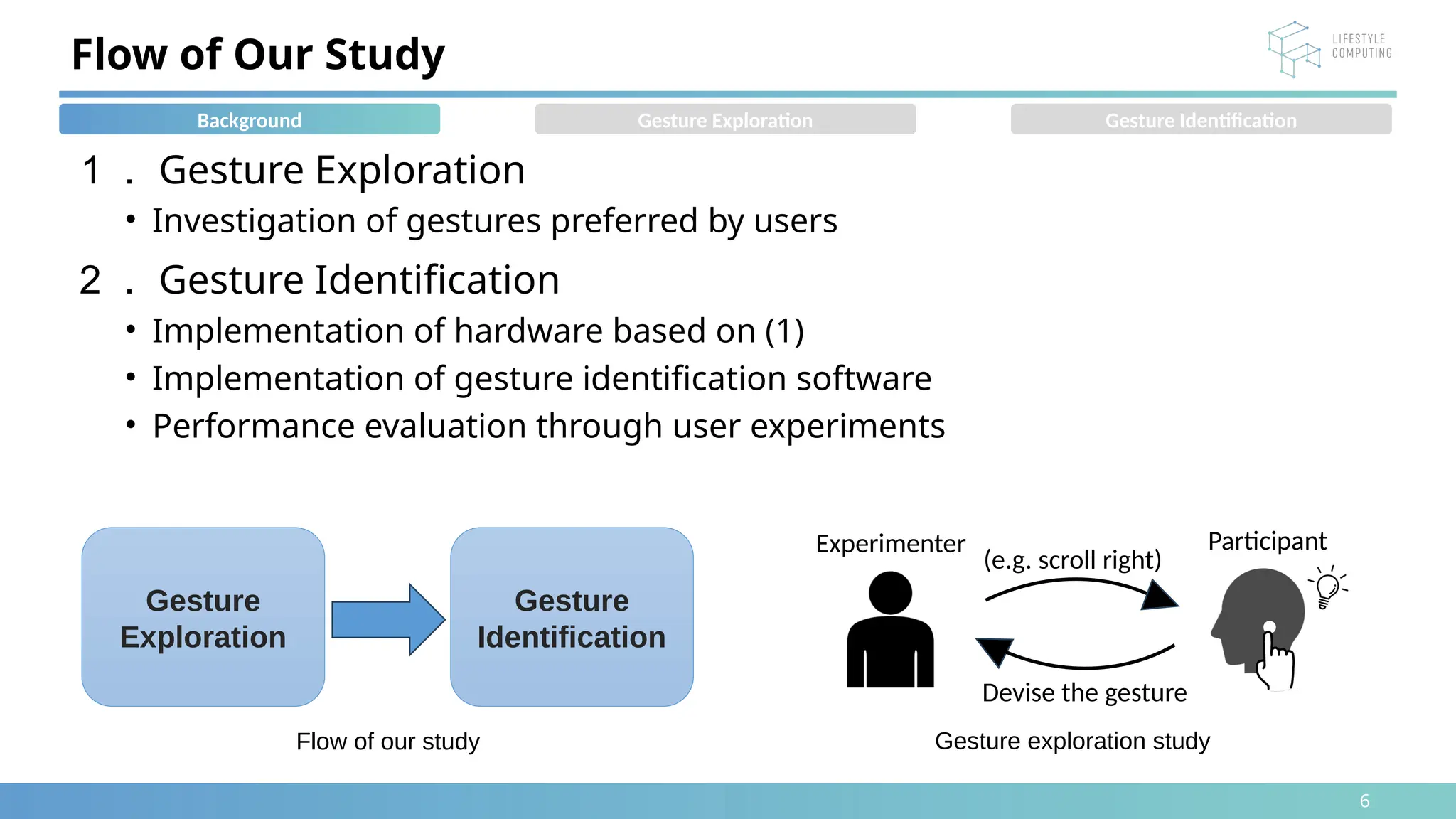 Flow of Our Study

LIFESTYLE COMPUTING

Background

Gesture Exploration

Gesture Identification

1 . Gesture Exploration

• Investigation of gestures preferred by users

2 . Gesture Identification

• Implementation of hardware based on (1)

• Implementation of gesture identification software

• Performance evaluation through user experiments

Gesture Exploration

Gesture Identification

Flow of our study

Experimenter

(e.g. scroll right)

Participant

Devise the gesture

Gesture exploration study

6